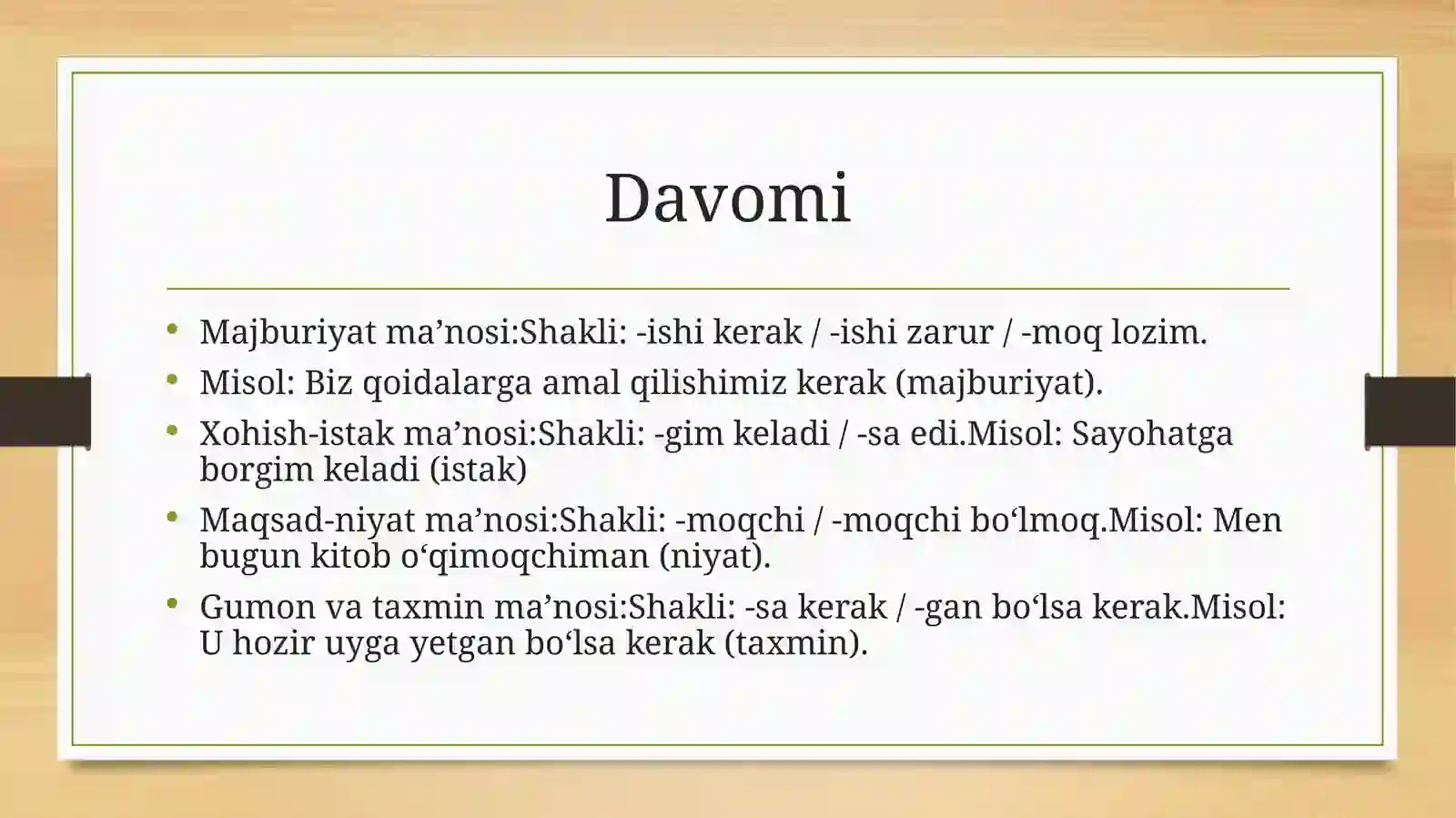 Davomi

• Majburiyat ma'nosi:Shakli: -ishi kerak / -ishi zarur / -moq lozim.
• Misol: Biz qoidalarga amal qilishimiz kerak (majburiyat).
• Xohish-istak ma'nosi:Shakli: -gim keladi / -sa edi.Misol: Sayohatga borgim keladi (istak)
• Maqsad-niyat ma'nosi:Shakli: -moqchi / -moqchi bo'lmoq.Misol: Men bugun kitob o'qimoqchiman (niyat).
• Gumon va taxmin ma'nosi:Shakli: -sa kerak / -gan bo'lsa kerak.Misol: U hozir uyga yetgan bo'lsa kerak (taxmin).